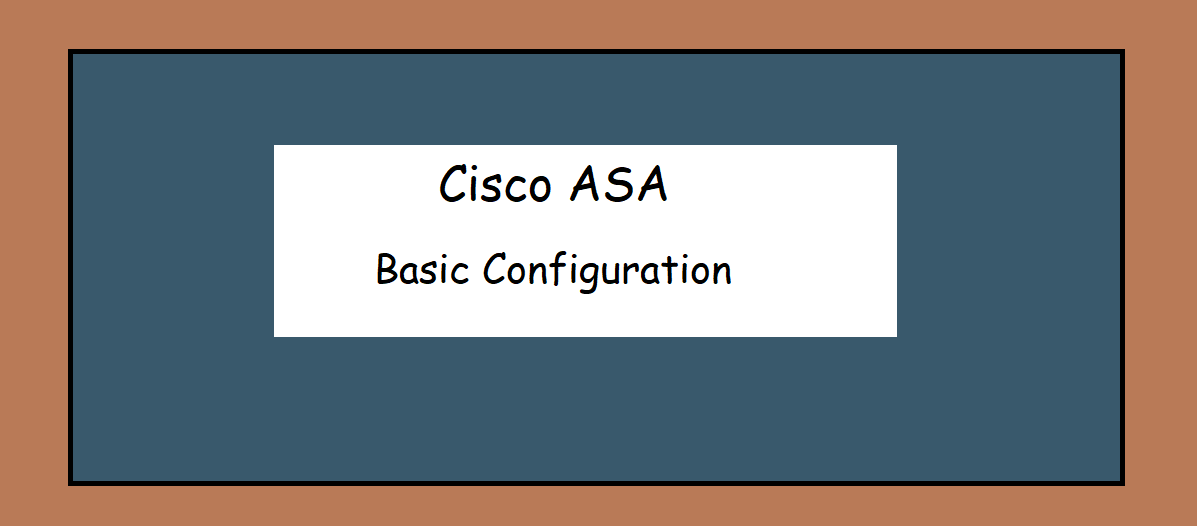 Cisco ASA

Basic Configuration